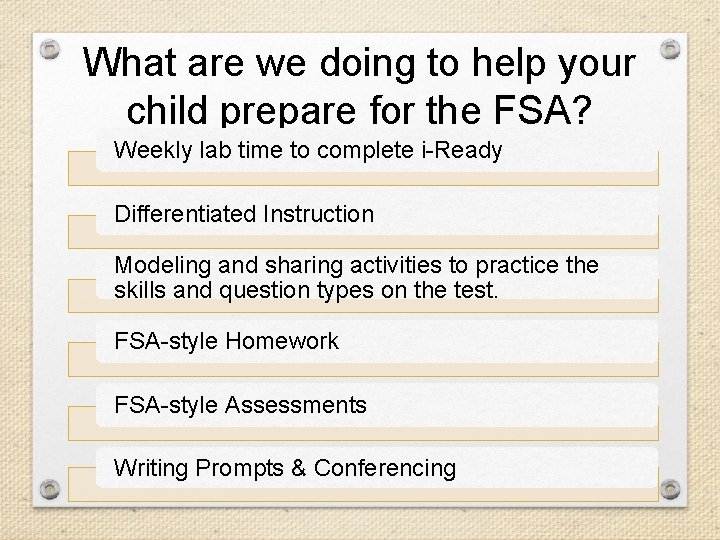 What are we doing to help your child prepare for the FSA?

Weekly lab time to complete i-Ready

Differentiated Instruction

Modeling and sharing activities to practice the skills and question types on the test.

FSA-style Homework

FSA-style Assessments

Writing Prompts & Conferencing